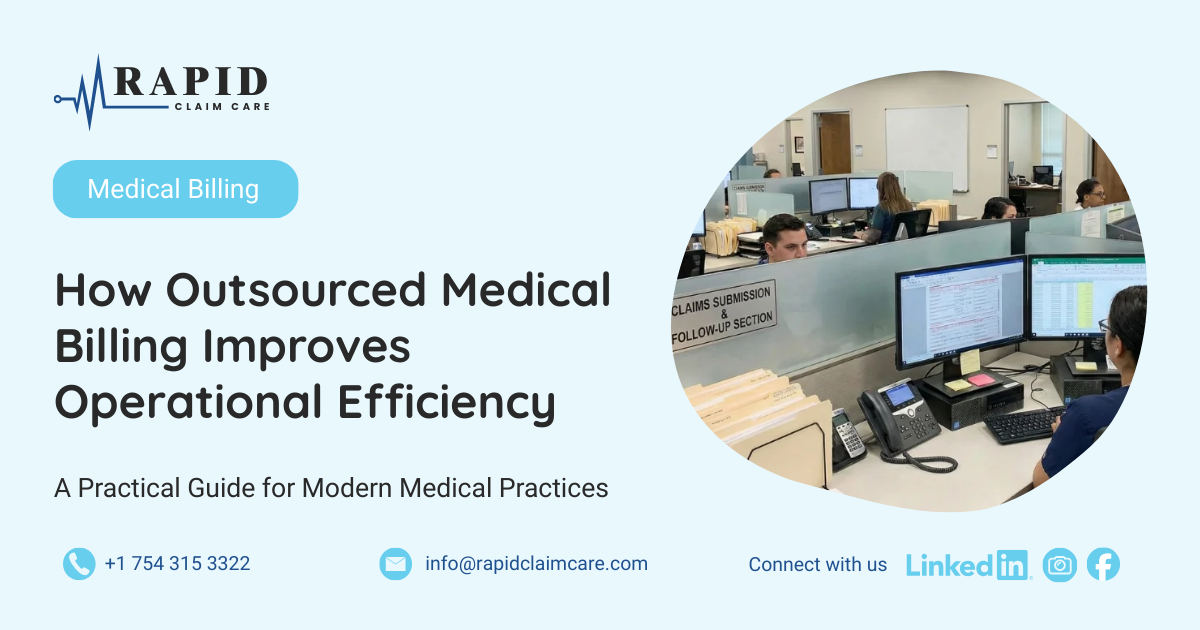 RAPID
CLAIM CARE

Medical Billing

How Outsourced Medical Billing Improves Operational Efficiency

A Practical Guide for Modern Medical Practices

CLAIMS SUBMISSION & FOLLOW-UP SECTION

+1 754 315 3322

info@rapidclaimcare.com

Connect with us

LinkedIn